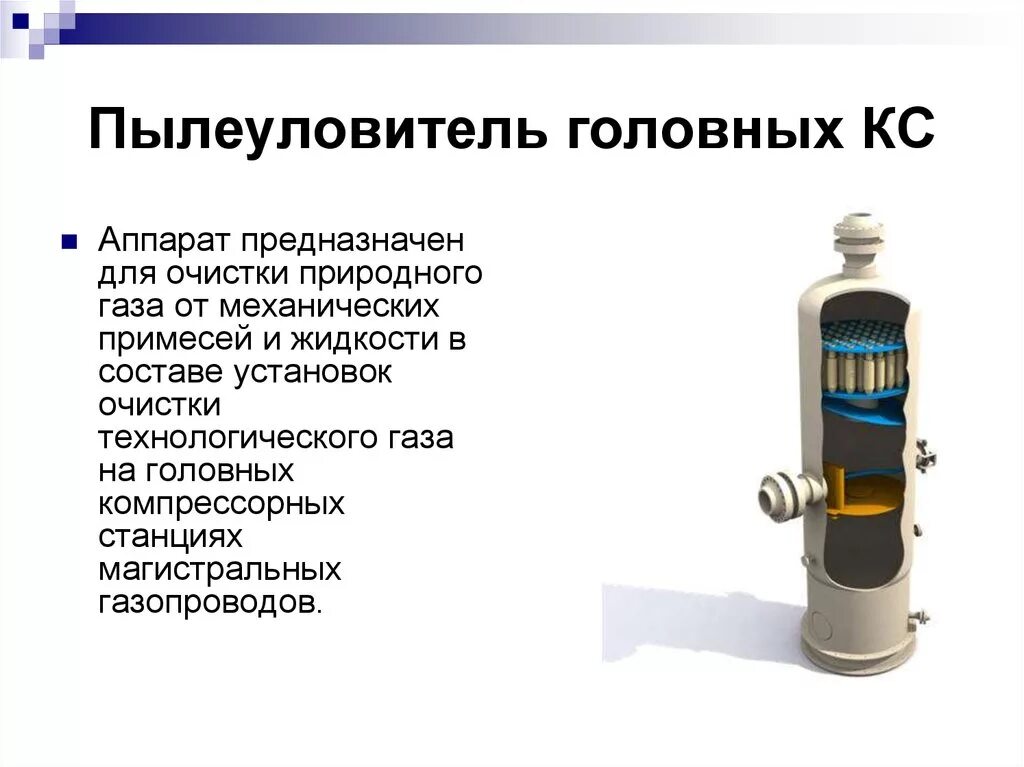 Пылеуловитель головных КС

Аппарат предназначен для очистки природного газа от механических примесей и жидкости в составе установок очистки технологического газа на головных компрессорных станциях магистральных газопроводов.